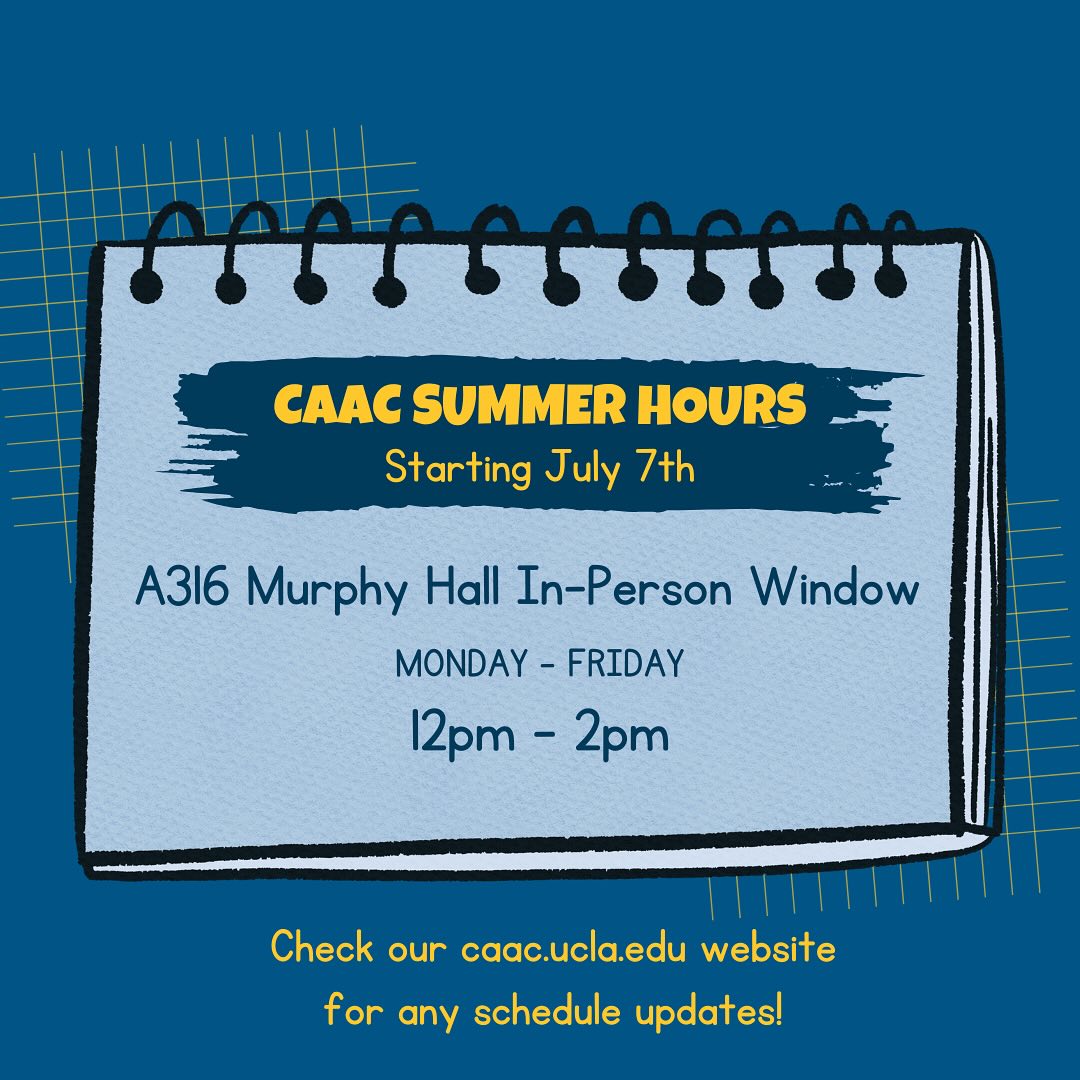 CAAC SUMMER HOURS
Starting July 7th

A316 Murphy Hall In-Person Window

MONDAY - FRIDAY

12pm - 2pm

Check our caac.ucla.edu website for any schedule updates!